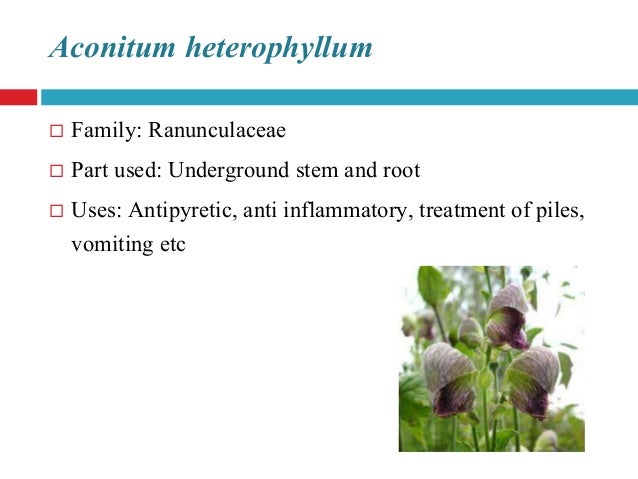 Aconitum heterophyllum

□ Family: Ranunculaceae

□ Part used: Underground stem and root

□ Uses: Antipyretic, anti inflammatory, treatment of piles, vomiting etc